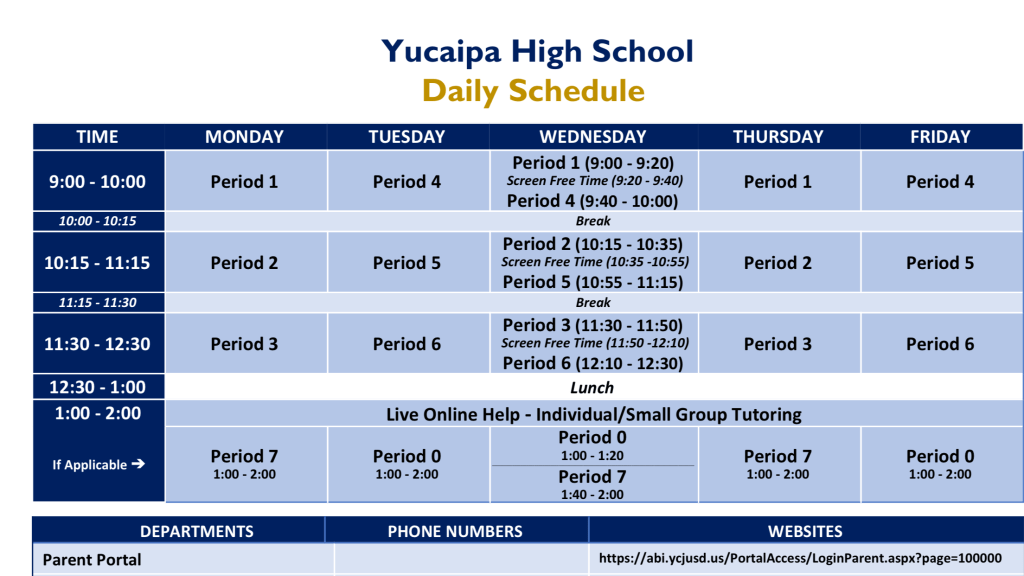 Yucaipa High School
Daily Schedule

| TIME | MONDAY | TUESDAY | WEDNESDAY | THURSDAY | FRIDAY |
|---|---|---|---|---|---|
| 9:00 - 10:00 | Period 1 | Period 4 | Period 1 (9:00 - 9:20) Screen Free Time (9:20 - 9:40) Period 4 (9:40 - 10:00) | Period 1 | Period 4 |
| 10:00 - 10:15 | Break | | | | |
| 10:15 - 11:15 | Period 2 | Period 5 | Period 2 (10:15 - 10:35) Screen Free Time (10:35 -10:55) Period 5 (10:55 - 11:15) | Period 2 | Period 5 |
| 11:15 - 11:30 | Break | | | | |
| 11:30 - 12:30 | Period 3 | Period 6 | Period 3 (11:30 - 11:50) Screen Free Time (11:50 -12:10) Period 6 (12:10 - 12:30) | Period 3 | Period 6 |
| 12:30 - 1:00 | Lunch | | | | |
| 1:00 - 2:00 | Live Online Help - Individual/Small Group Tutoring | | | | |
| If Applicable ➔ | Period 7 1:00 - 2:00 | Period 0 1:00 - 2:00 | Period 0 1:00 - 1:20 Period 7 1:40 - 2:00 | Period 7 1:00 - 2:00 | Period 0 1:00 - 2:00 |

| DEPARTMENTS | PHONE NUMBERS | WEBSITES |
|---|---|---|
| Parent Portal | | https://abi.ycjusd.us/PortalAccess/LoginParent.aspx?page=100000 |